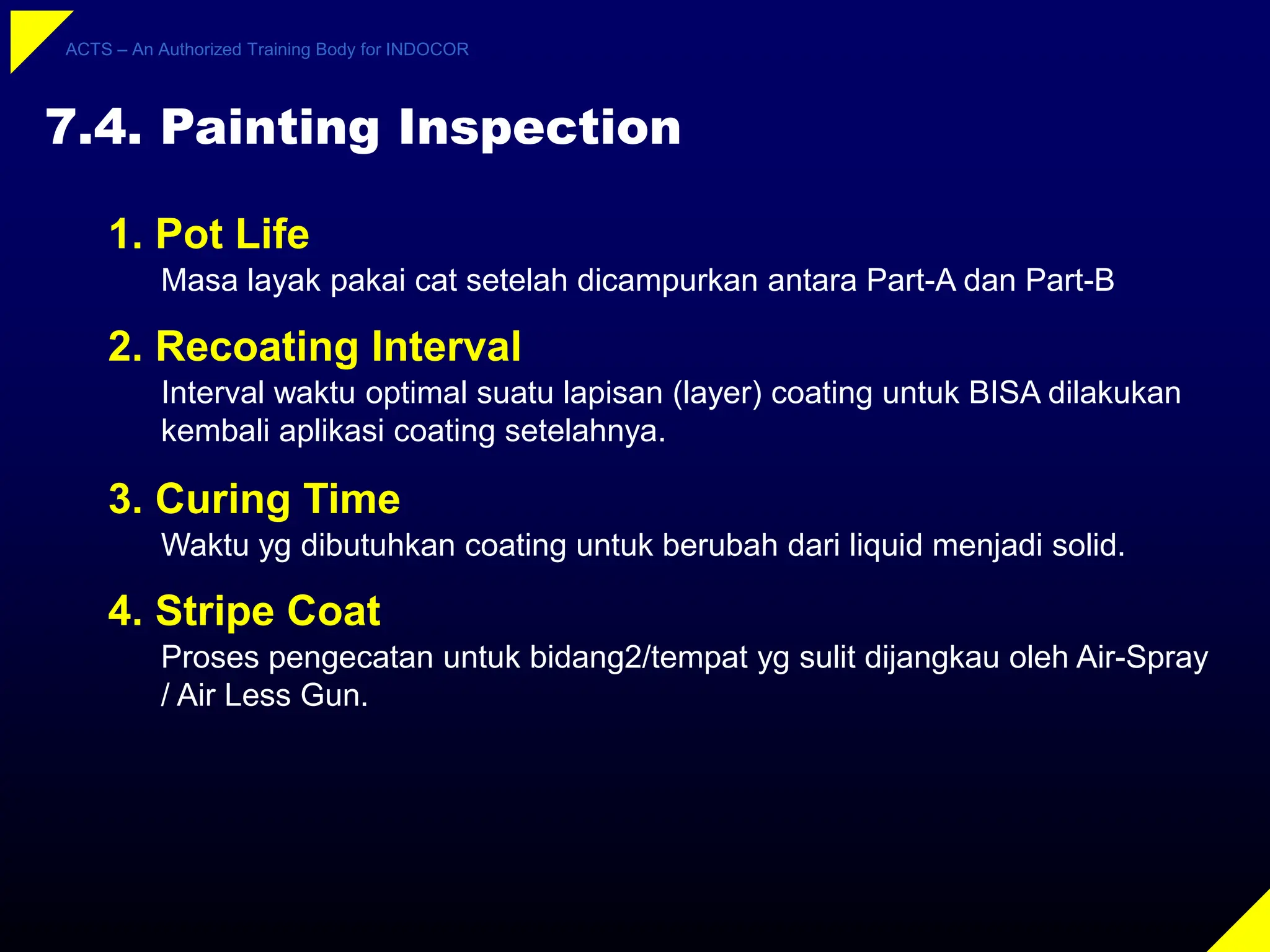 ACTS – An Authorized Training Body for INDOCOR

7.4. Painting Inspection

1. Pot Life

Masa layak pakai cat setelah dicampurkan antara Part-A dan Part-B

2. Recoating Interval

Interval waktu optimal suatu lapisan (layer) coating untuk BISA dilakukan kembali aplikasi coating setelahnya.

3. Curing Time

Waktu yg dibutuhkan coating untuk berubah dari liquid menjadi solid.

4. Stripe Coat

Proses pengecatan untuk bidang2/tempat yg sulit dijangkau oleh Air-Spray / Air Less Gun.